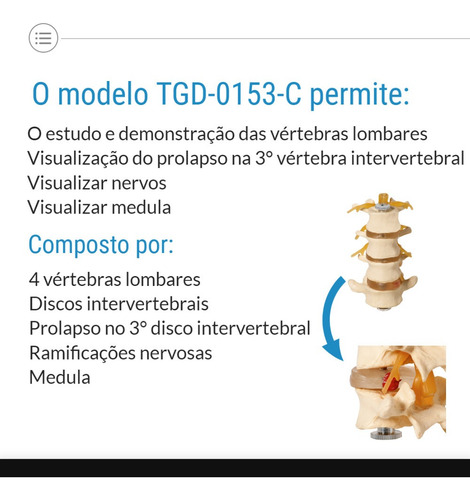 O modelo TGD-0153-C permite:

O estudo e demonstração das vértebras lombares
Visualização do prolapso na 3° vértebra intervertebral
Visualizar nervos
Visualizar medula

Composto por:

4 vértebras lombares
Discos intervertebrais
Prolapso no 3° disco intervertebral
Ramificações nervosas
Medula